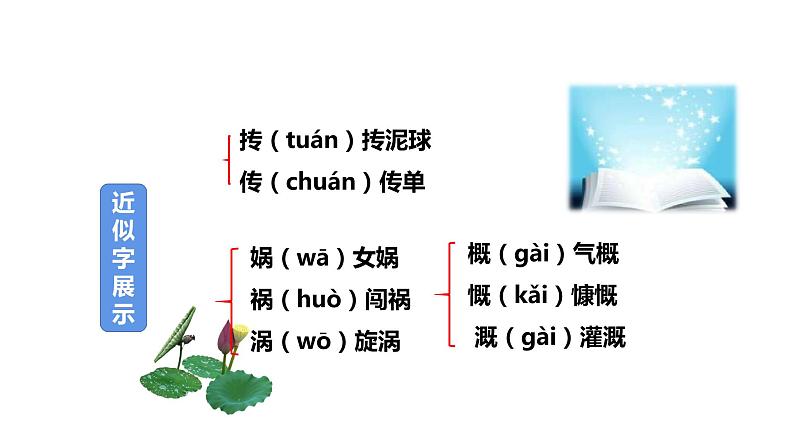 近似字展示

抟（tuán）抟泥球
传（chuán）传单

娲（wā）女娲
祸（huò）闯祸
涡（wō）旋涡

概（gài）气概
慨（kǎi）慷慨
溉（gài）灌溉